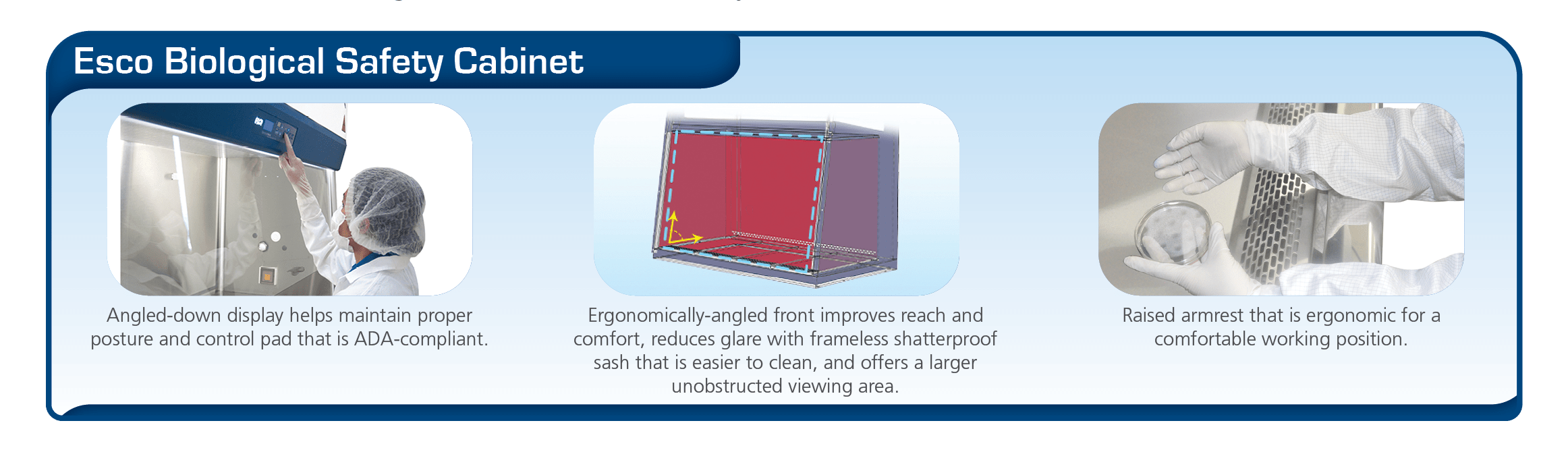 Esco Biological Safety Cabinet

Angled-down display helps maintain proper posture and control pad that is ADA-compliant.

Ergonomically-angled front improves reach and comfort, reduces glare with frameless shatterproof sash that is easier to clean, and offers a larger unobstructed viewing area.

Raised armrest that is ergonomic for a comfortable working position.